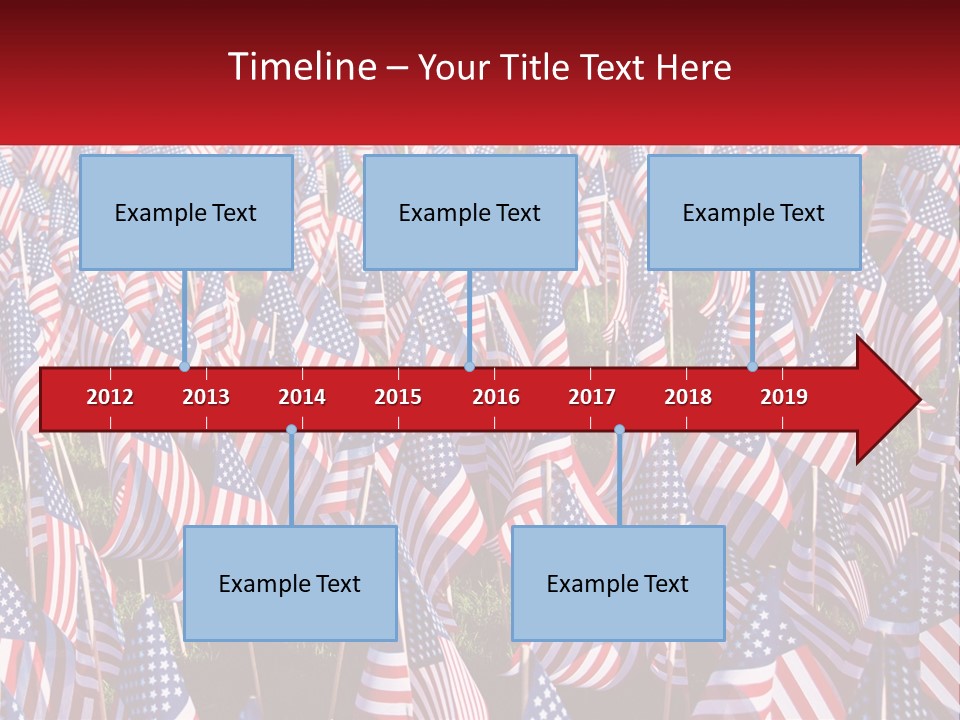 Timeline – Your Title Text Here

Example Text

Example Text

Example Text

2012 2013 2014 2015 2016 2017 2018 2019

Example Text

Example Text